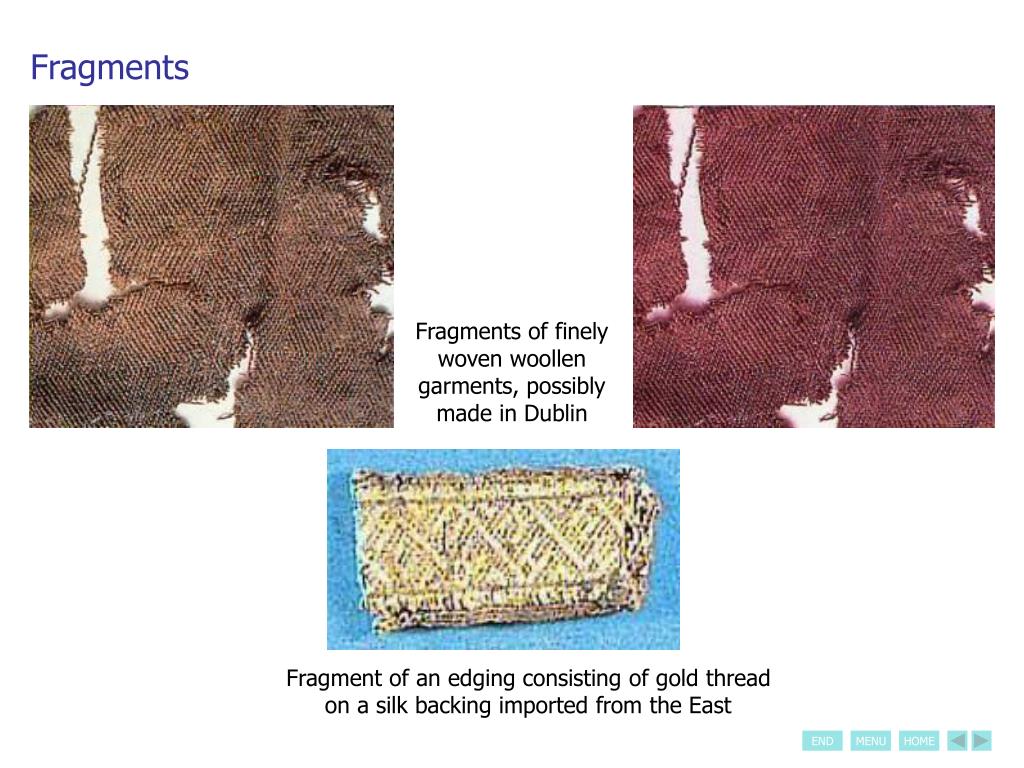 Fragments

Fragments of finely woven woollen garments, possibly made in Dublin

Fragment of an edging consisting of gold thread on a silk backing imported from the East

END MENU HOME